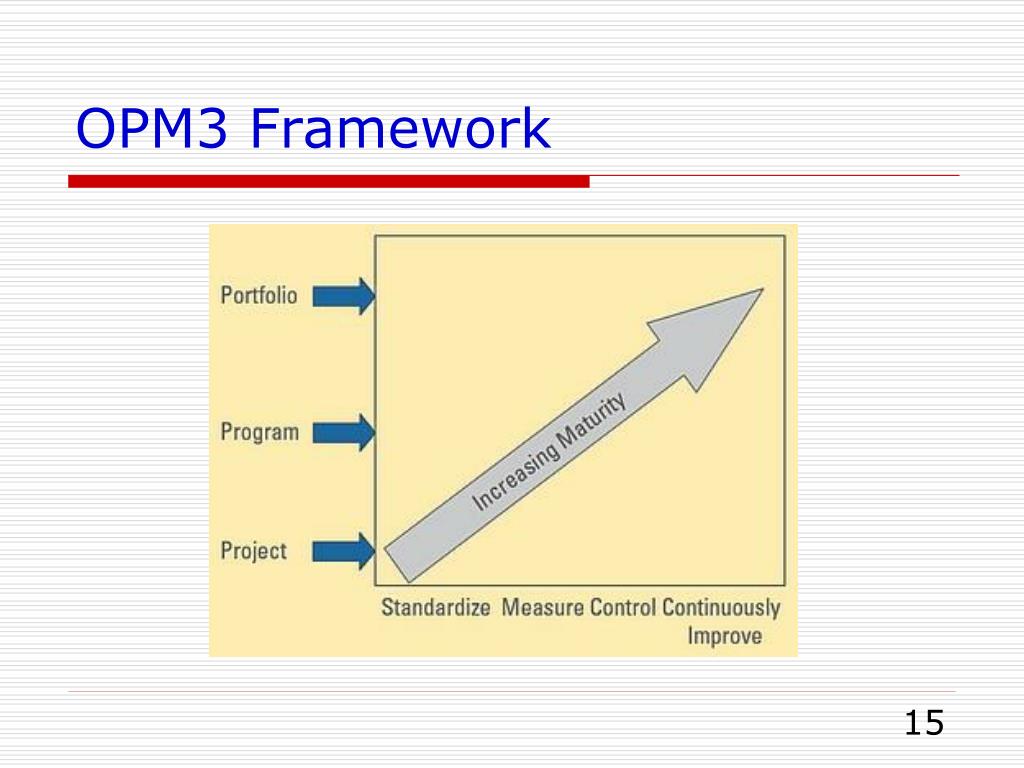 OPM3 Framework

Portfolio

Program

Project

Increasing Maturity

Standardize Measure Control Continuously Improve

15